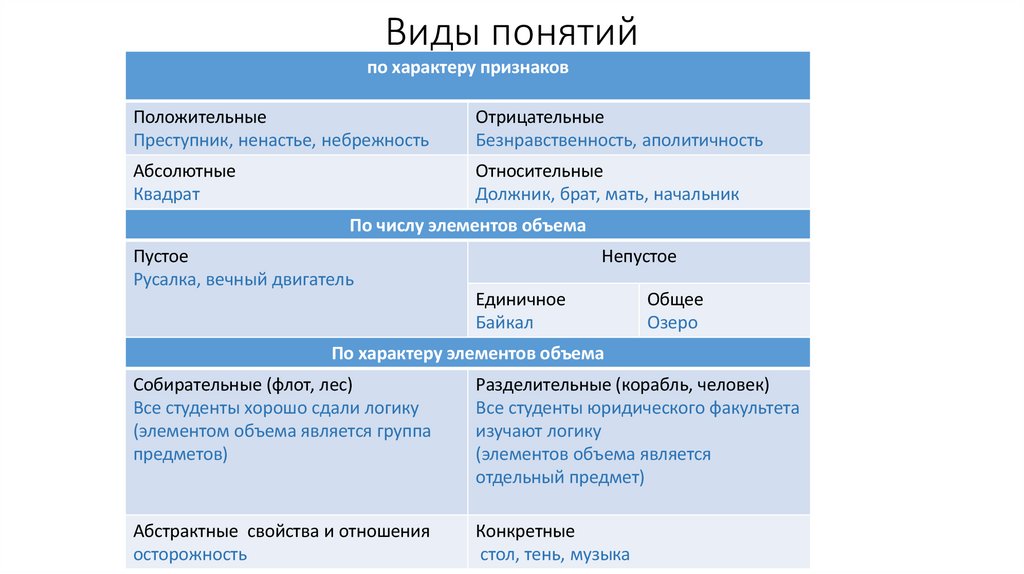 Виды понятий

| по характеру признаков | | |
|---|---|---|
| Положительные Преступник, ненастье, небрежность | Отрицательные Безнравственность, аполитичность | |
| Абсолютные Квадрат | Относительные Должник, брат, мать, начальник | |
| По числу элементов объема | | |
| Пустое Русалка, вечный двигатель | Непустое | |
| | Единичное Байкал | Общее Озеро |
| По характеру элементов объема | | |
| Собирательные (флот, лес) Все студенты хорошо сдали логику (элементом объема является группа предметов) | Разделительные (корабль, человек) Все студенты юридического факультета изучают логику (элементов объема является отдельный предмет) | |
| Абстрактные свойства и отношения осторожность | Конкретные стол, тень, музыка | |